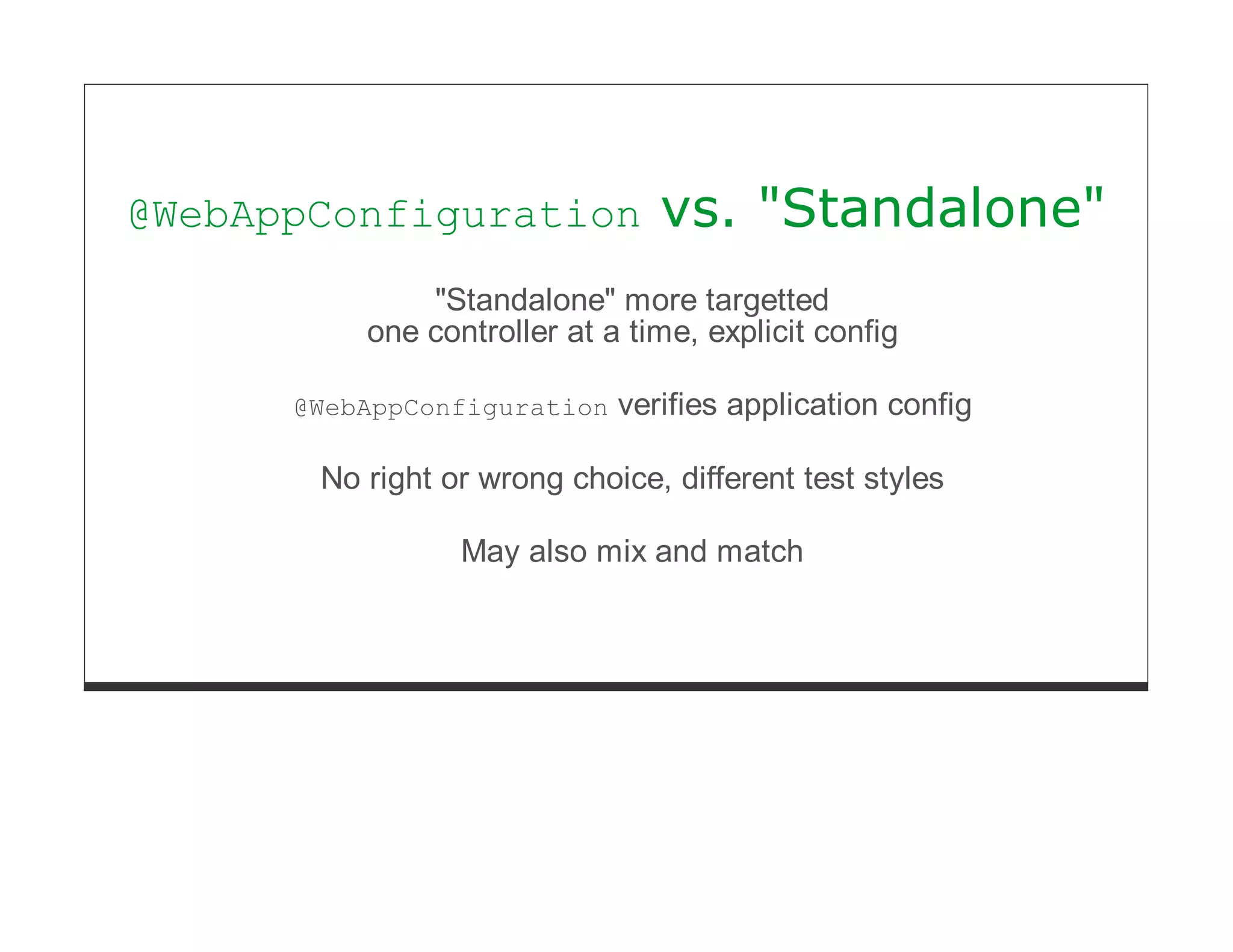 @WebAppConfiguration vs. "Standalone"

"Standalone" more targetted
one controller at a time, explicit config

@WebAppConfiguration verifies application config

No right or wrong choice, different test styles

May also mix and match